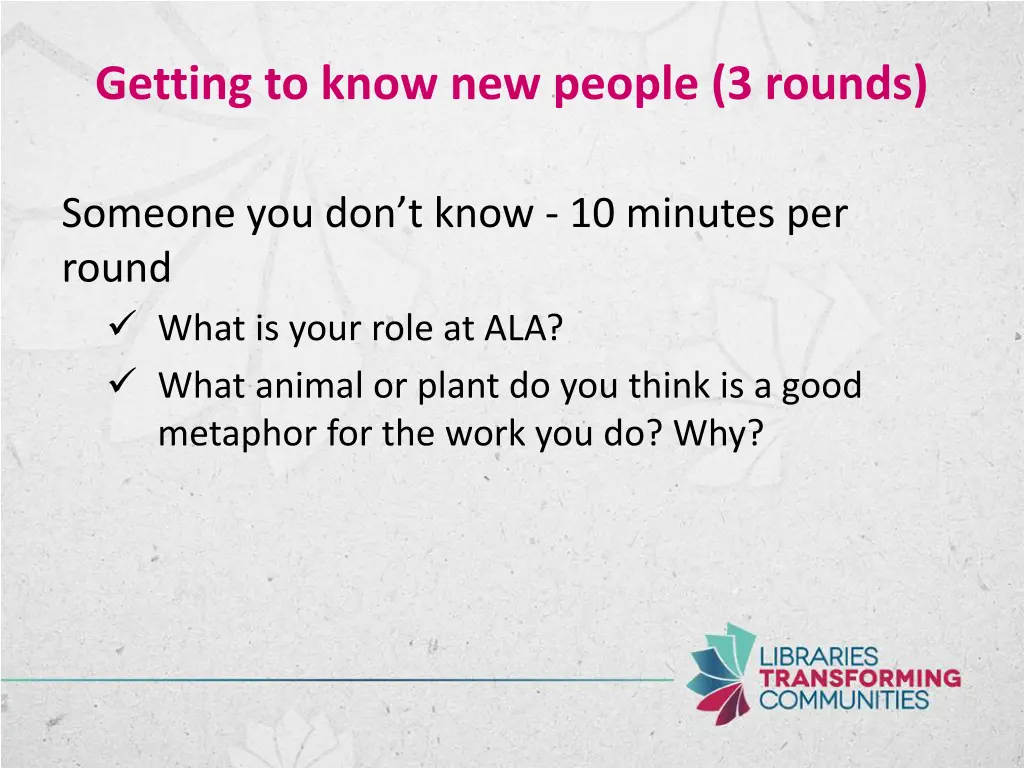 Getting to know new people (3 rounds)

Someone you don’t know - 10 minutes per round

✓ What is your role at ALA?
✓ What animal or plant do you think is a good metaphor for the work you do? Why?

LIBRARIES
TRANSFORMING
COMMUNITIES